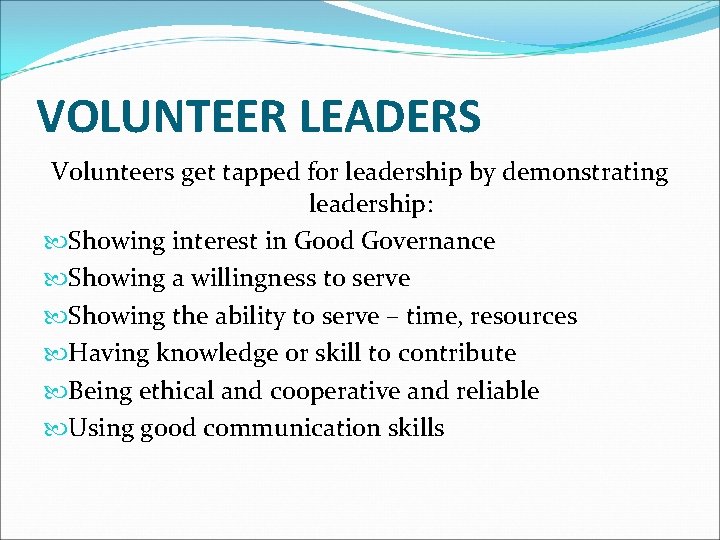 VOLUNTEER LEADERS

Volunteers get tapped for leadership by demonstrating leadership:

Showing interest in Good Governance
Showing a willingness to serve
Showing the ability to serve – time, resources
Having knowledge or skill to contribute
Being ethical and cooperative and reliable
Using good communication skills